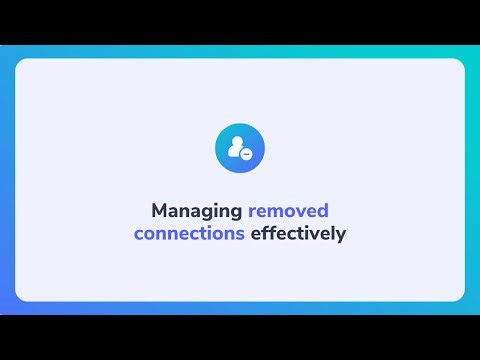 Managing removed connections effectively